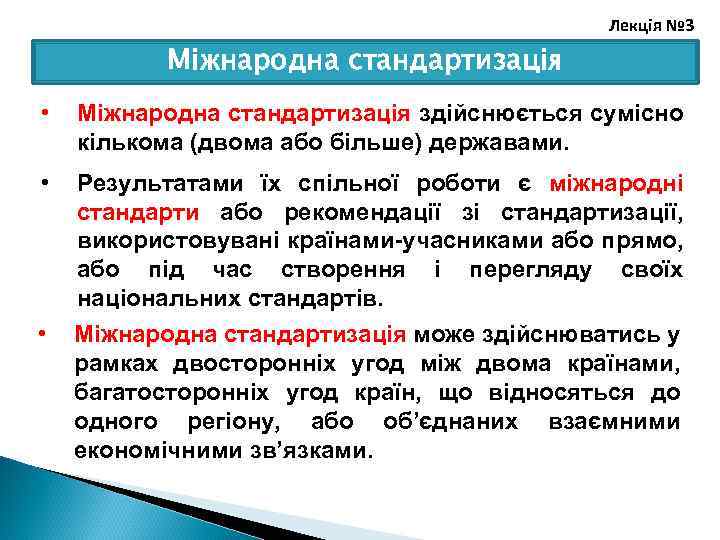 Лекція №3

Міжнародна стандартизація

• Міжнародна стандартизація здійснюється сумісно кількома (двома або більше) державами.

• Результатами їх спільної роботи є міжнародні стандарти або рекомендації зі стандартизації, використовувані країнами-учасниками або прямо, або під час створення і перегляду своїх національних стандартів.

• Міжнародна стандартизація може здійснюватись у рамках двосторонніх угод між двома країнами, багатосторонніх угод країн, що відносяться до одного регіону, або об'єднаних взаємними економічними зв'язками.